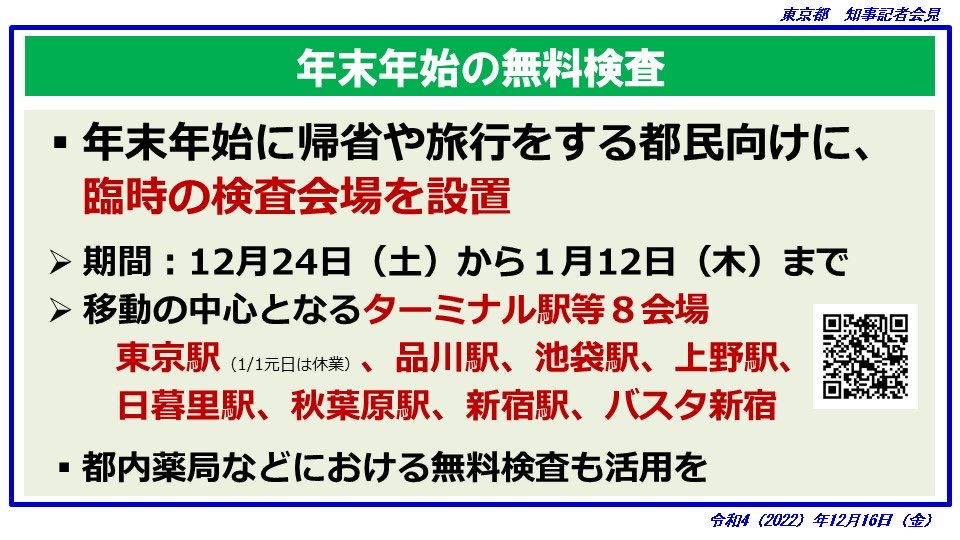 東京都　知事記者会見

年末年始の無料検査

▪ 年末年始に帰省や旅行をする都民向けに、臨時の検査会場を設置

➢ 期間：12月24日（土）から１月12日（木）まで

➢ 移動の中心となるターミナル駅等８会場

東京駅（1/1元日は休業）、品川駅、池袋駅、上野駅、日暮里駅、秋葉原駅、新宿駅、バスタ新宿

▪ 都内薬局などにおける無料検査も活用を

令和4（2022）年12月16日（金）